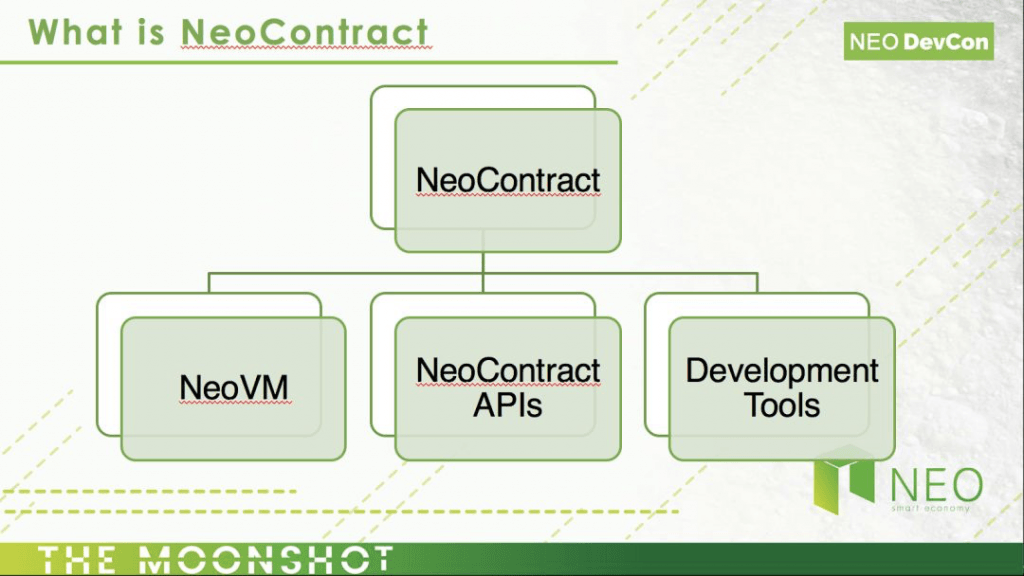 What is NeoContract

NEO DevCon

NeoContract

NeoVM

NeoContract APIs

Development Tools

NEO
smart economy

THE MOONSHOT